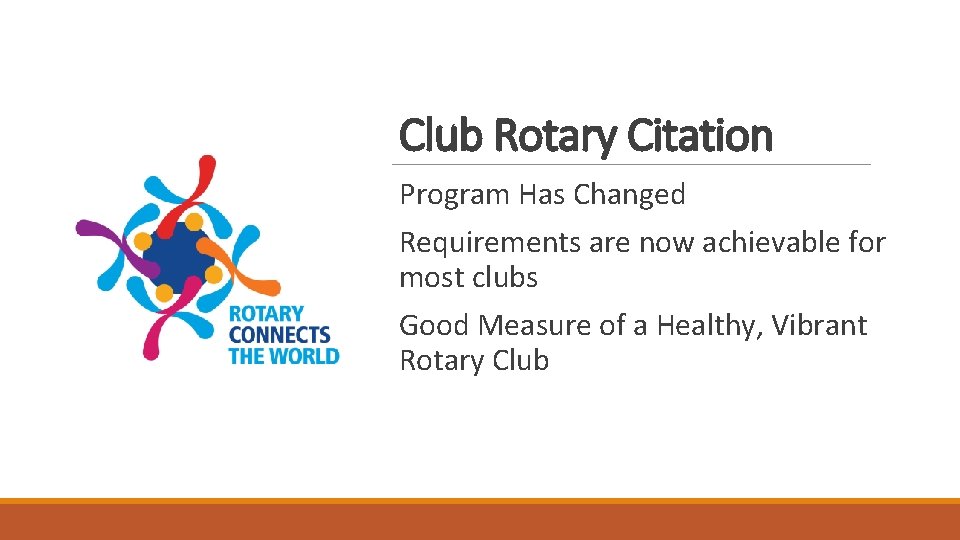 ROTARY CONNECTS THE WORLD

Club Rotary Citation

Program Has Changed

Requirements are now achievable for most clubs

Good Measure of a Healthy, Vibrant Rotary Club